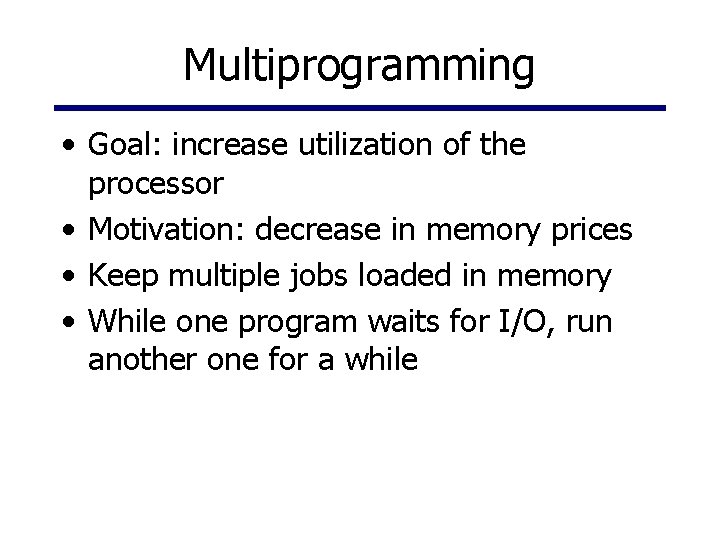 Multiprogramming

• Goal: increase utilization of the processor
• Motivation: decrease in memory prices
• Keep multiple jobs loaded in memory
• While one program waits for I/O, run another one for a while